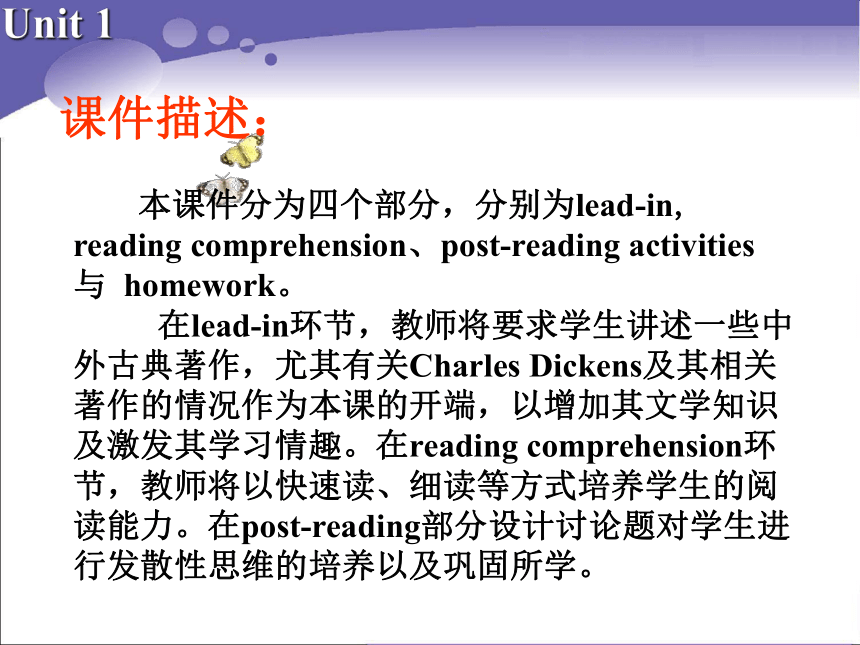 Unit 1

课件描述：

本课件分为四个部分，分别为lead-in, reading comprehension、post-reading activities 与 homework。

在lead-in环节，教师将要求学生讲述一些中外古典著作，尤其有关Charles Dickens及其相关著作的情况作为本课的开端，以增加其文学知识及激发其学习情趣。在reading comprehension环节，教师将以快速读、细读等方式培养学生的阅读能力。在post-reading部分设计讨论题对学生进行发散性思维的培养以及巩固所学。